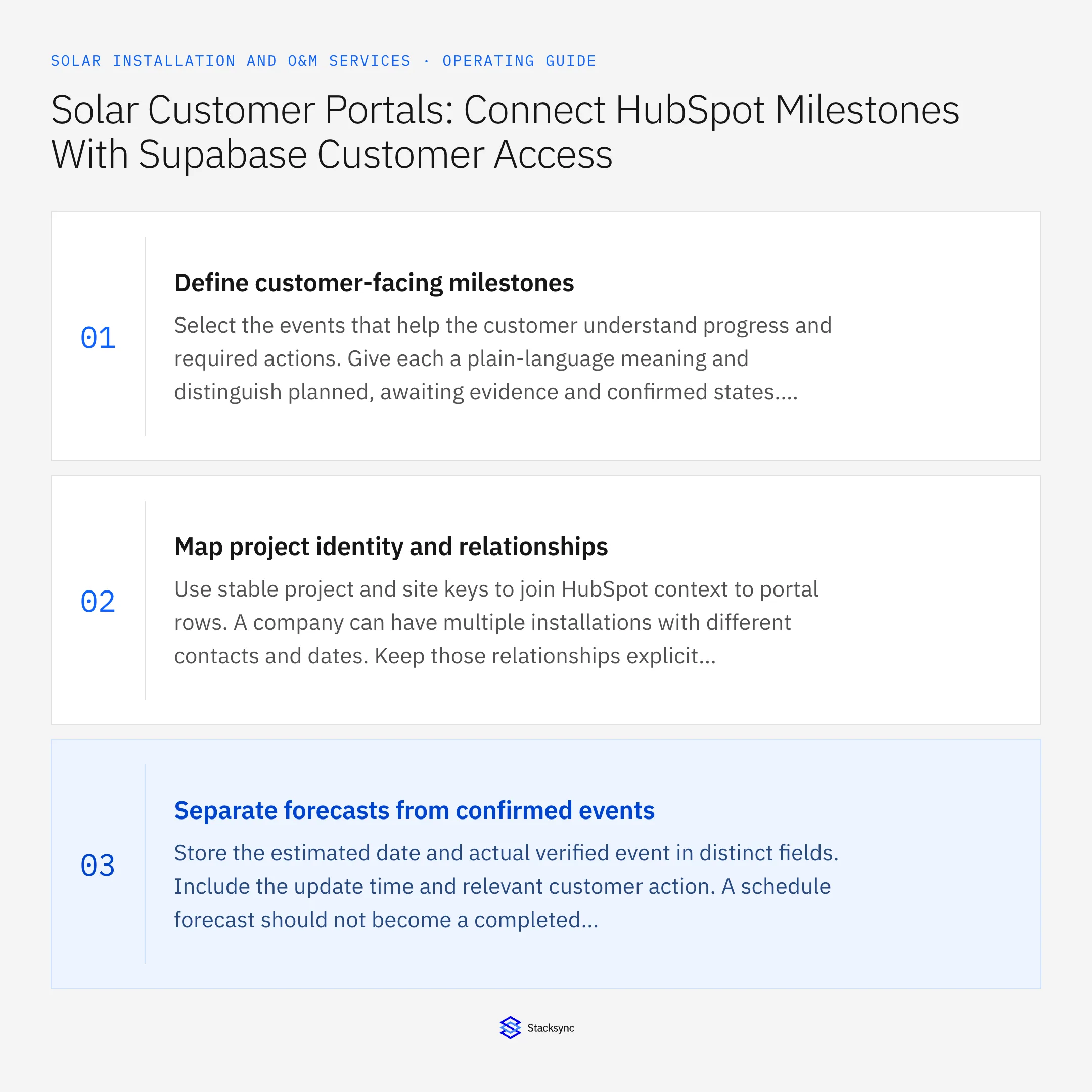 SOLAR INSTALLATION AND O&M SERVICES · OPERATING GUIDE

Solar Customer Portals: Connect HubSpot Milestones With Supabase Customer Access

01

Define customer-facing milestones

Select the events that help the customer understand progress and required actions. Give each a plain-language meaning and distinguish planned, awaiting evidence and confirmed states....

02

Map project identity and relationships

Use stable project and site keys to join HubSpot context to portal rows. A company can have multiple installations with different contacts and dates. Keep those relationships explicit...

03

Separate forecasts from confirmed events

Store the estimated date and actual verified event in distinct fields. Include the update time and relevant customer action. A schedule forecast should not become a completed...

Stacksync